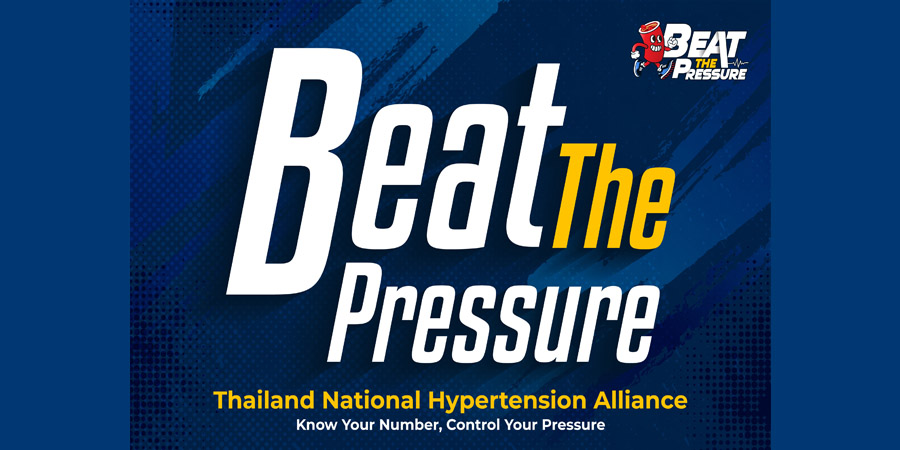 BEAT THE PRESSURE

Beat The Pressure

Thailand National Hypertension Alliance
Know Your Number, Control Your Pressure